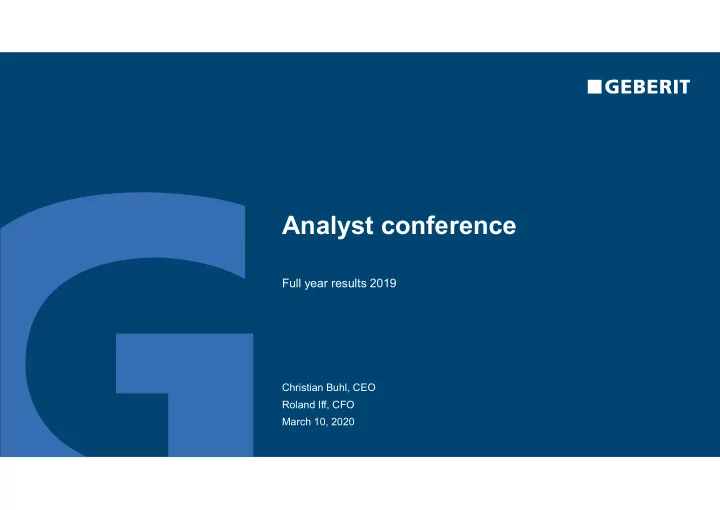 GEBERIT

Analyst conference

Full year results 2019

Christian Buhl, CEO
Roland Iff, CFO
March 10, 2020